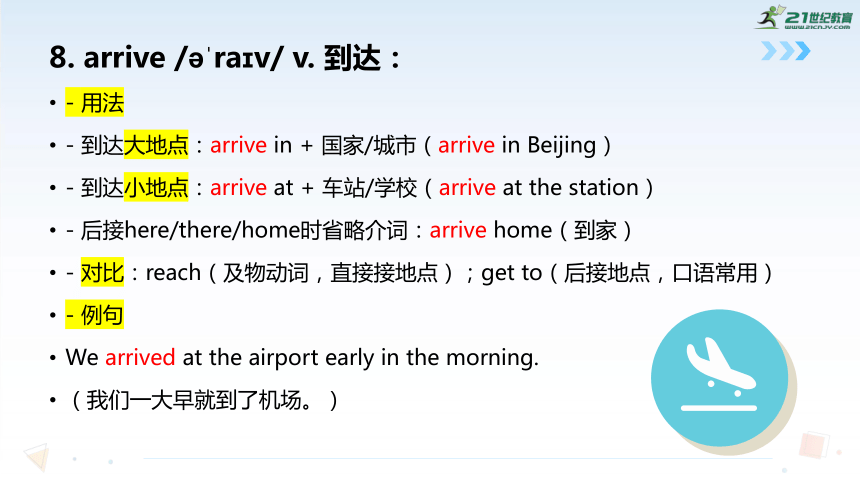 21世纪教育
www.21cnjy.com

8. arrive /əˈraɪv/ v. 到达：

• - 用法

• - 到达大地点：arrive in + 国家/城市（arrive in Beijing）

• - 到达小地点：arrive at + 车站/学校（arrive at the station）

• - 后接here/there/home时省略介词：arrive home（到家）

• - 对比：reach（及物动词，直接接地点）；get to（后接地点，口语常用）

• - 例句

• We arrived at the airport early in the morning.

• （我们一大早就到了机场。）